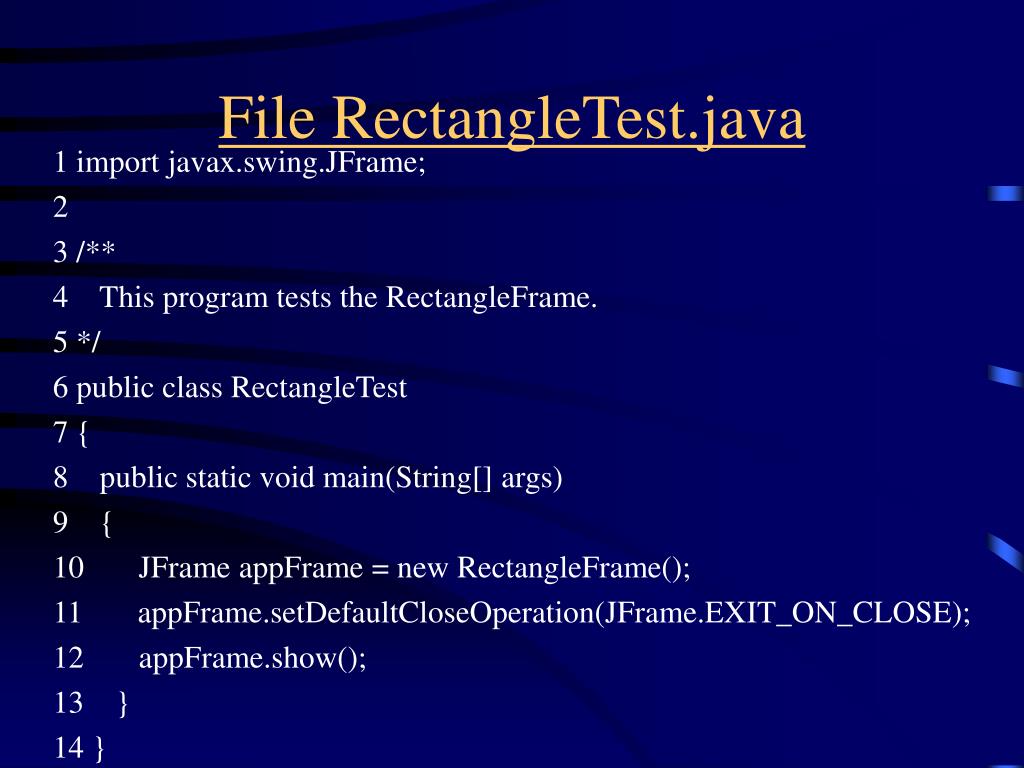 File RectangleTest.java

1 import javax.swing.JFrame;
2
3 /**
4    This program tests the RectangleFrame.
5 */
6 public class RectangleTest
7 {
8    public static void main(String[] args)
9    {
10       JFrame appFrame = new RectangleFrame();
11       appFrame.setDefaultCloseOperation(JFrame.EXIT_ON_CLOSE);
12       appFrame.show();
13    }
14 }